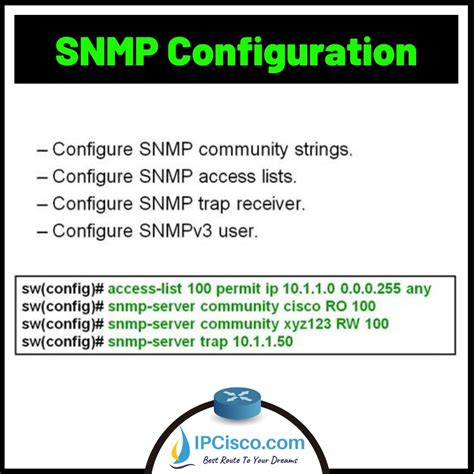 SNMP Configuration

– Configure SNMP community strings.
– Configure SNMP access lists.
– Configure SNMP trap receiver.
– Configure SNMPv3 user.

sw(config)# access-list 100 permit ip 10.1.1.0 0.0.0.255 any
sw(config)# snmp-server community cisco RO 100
sw(config)# snmp-server community xyz123 RW 100
sw(config)# snmp-server trap 10.1.1.50

IPCisco.com
Best Route To Your Dreams